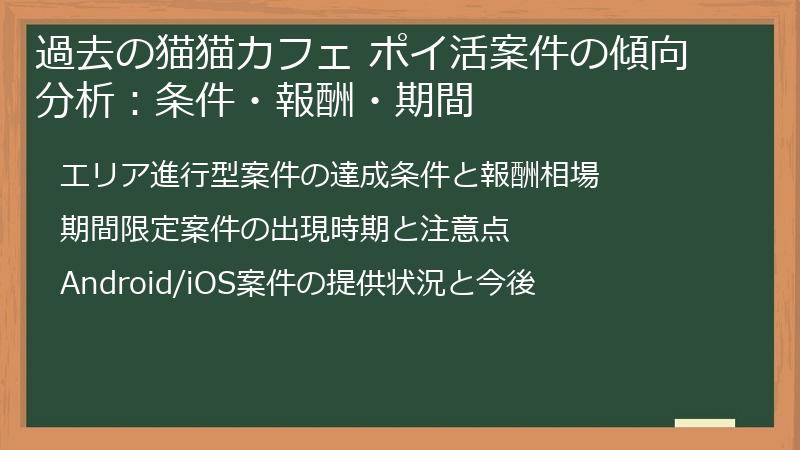 過去の猫猫カフェ ポイ活案件の傾向分析：条件・報酬・期間

エリア進行型案件の達成条件と報酬相場

期間限定案件の出現時期と注意点

Android/iOS案件の提供状況と今後